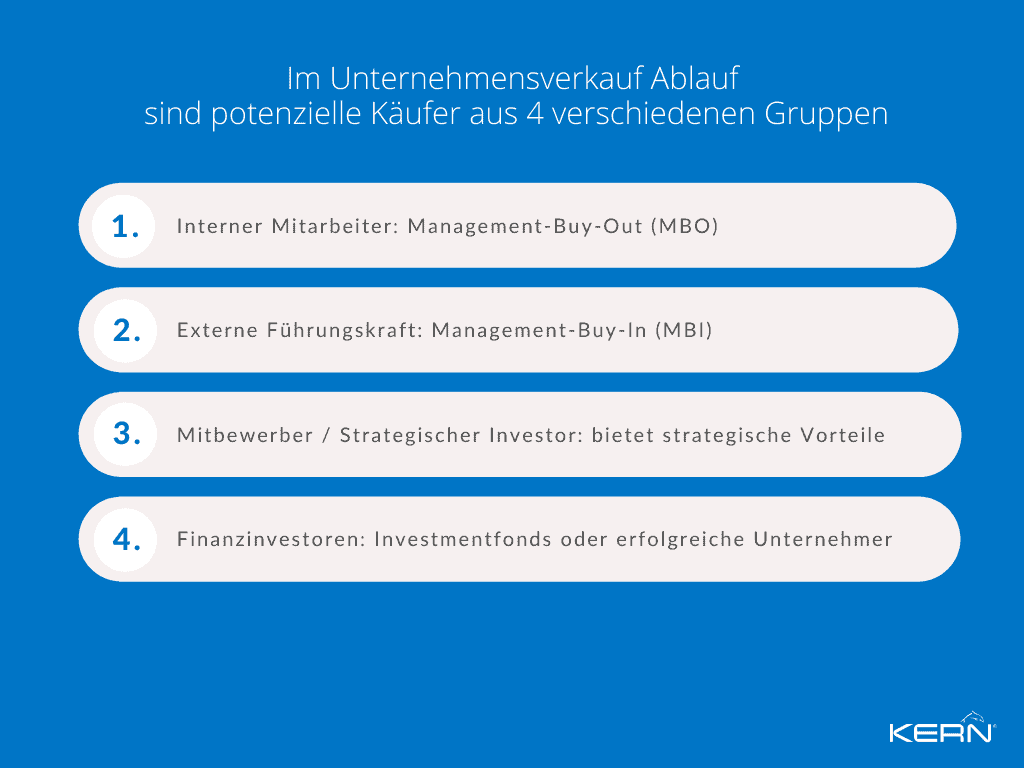 Im Unternehmensverkauf Ablauf
sind potenzielle Käufer aus 4 verschiedenen Gruppen

1. Interner Mitarbeiter: Management-Buy-Out (MBO)

2. Externe Führungskraft: Management-Buy-In (MBI)

3. Mitbewerber / Strategischer Investor: bietet strategische Vorteile

4. Finanzinvestoren: Investmentfonds oder erfolgreiche Unternehmer

KERN